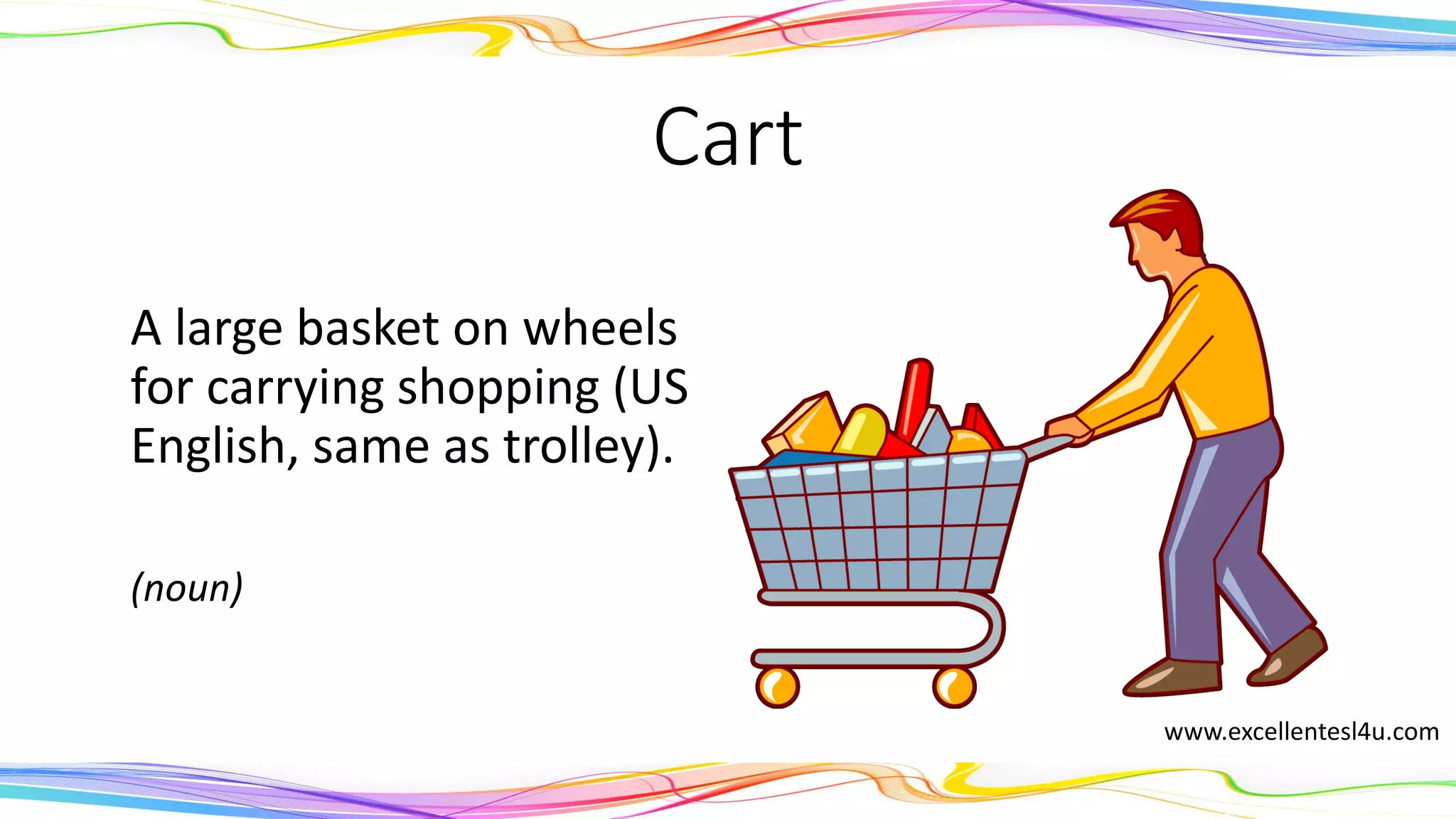 Cart

A large basket on wheels for carrying shopping (US English, same as trolley).

(noun)

www.excellentesl4u.com